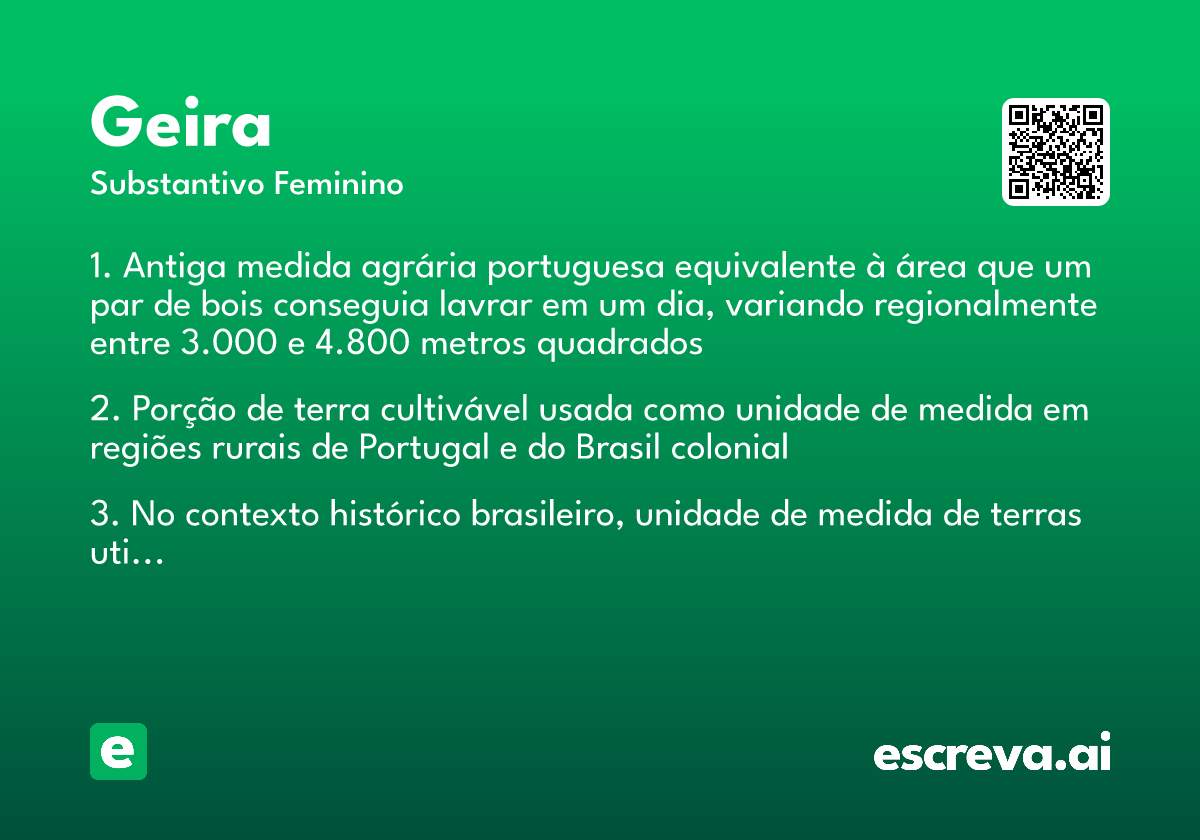 Geira
Substantivo Feminino

1. Antiga medida agrária portuguesa equivalente à área que um par de bois conseguia lavrar em um dia, variando regionalmente entre 3.000 e 4.800 metros quadrados

2. Porção de terra cultivável usada como unidade de medida em regiões rurais de Portugal e do Brasil colonial

3. No contexto histórico brasileiro, unidade de medida de terras uti...

e

escreva.ai